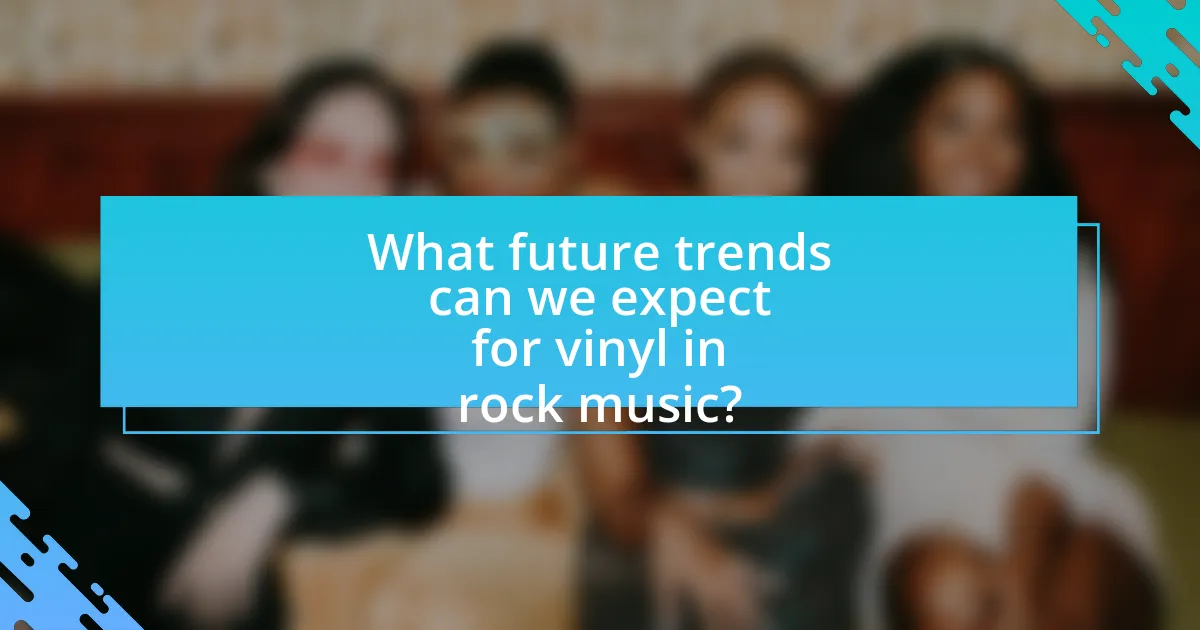 What future trends can we expect for vinyl in rock music?